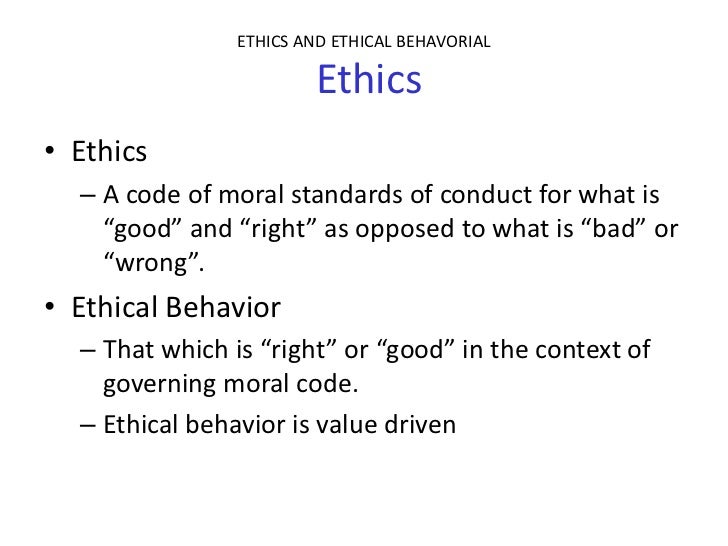 ETHICS AND ETHICAL BEHAVORIAL

Ethics

• Ethics
– A code of moral standards of conduct for what is “good” and “right” as opposed to what is “bad” or “wrong”.

• Ethical Behavior
– That which is “right” or “good” in the context of governing moral code.
– Ethical behavior is value driven